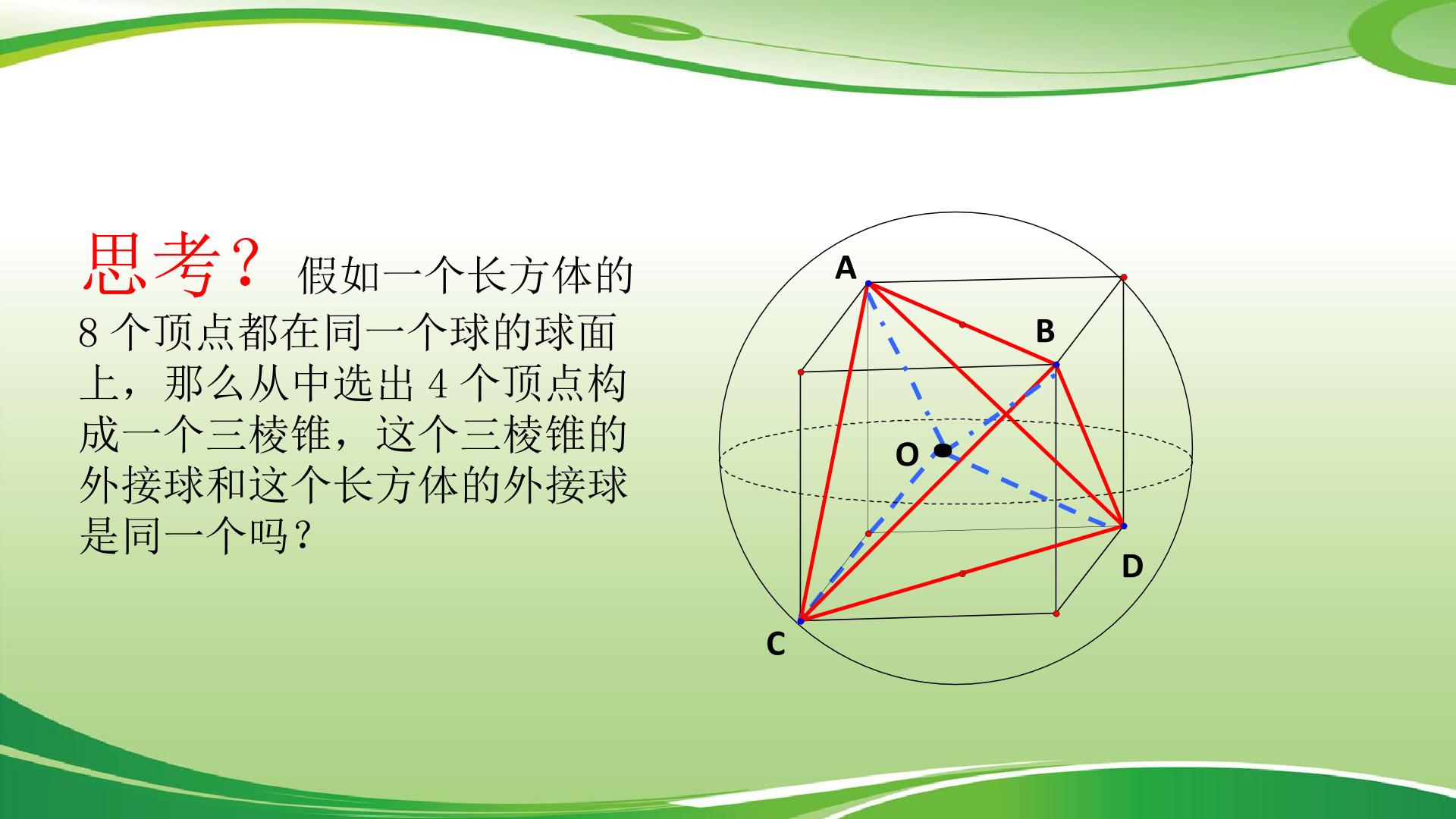 思考？假如一个长方体的8个顶点都在同一个球的球面上，那么从中选出4个顶点构成一个三棱锥，这个三棱锥的外接球和这个长方体的外接球是同一个吗？

A

B

O

D

C